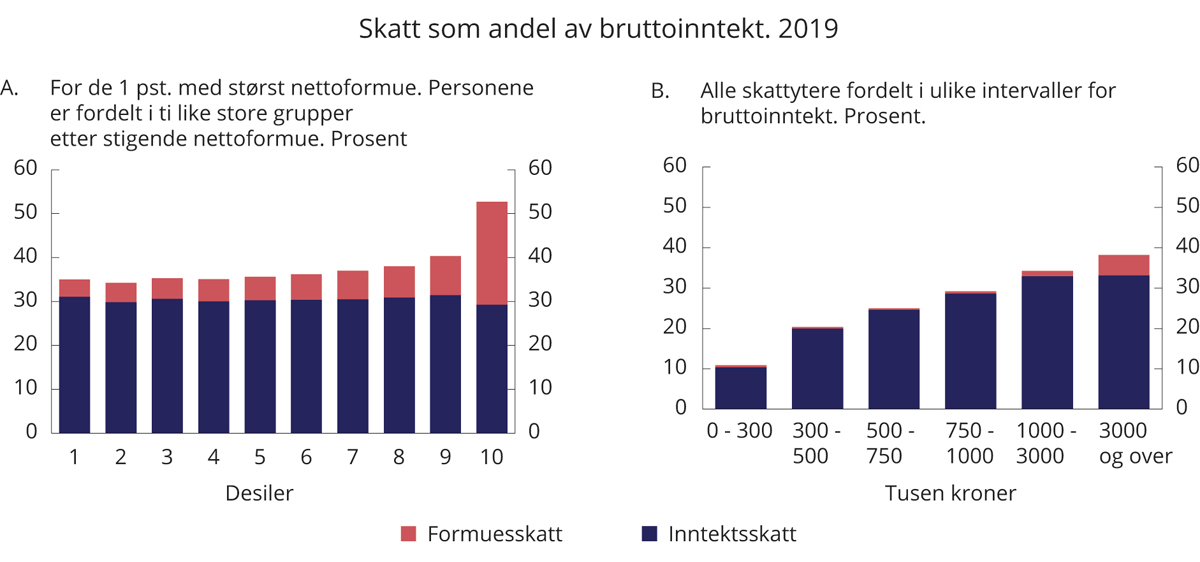 Skatt som andel av bruttoinntekt. 2019

A. For de 1 pst. med størst nettoformue. Personene er fordelt i ti like store grupper etter stigende nettoformue. Prosent

60
50
40
30
20
10
0

60
50
40
30
20
10
0

1 2 3 4 5 6 7 8 9 10

Desiler

B. Alle skattytere fordelt i ulike intervaller for bruttoinntekt. Prosent.

60
50
40
30
20
10
0

60
50
40
30
20
10
0

0 - 300
300 - 500
500 - 750
750 - 1000
1000 - 3000
3000 og over

Tusen kroner

Formuesskatt
Inntektsskatt